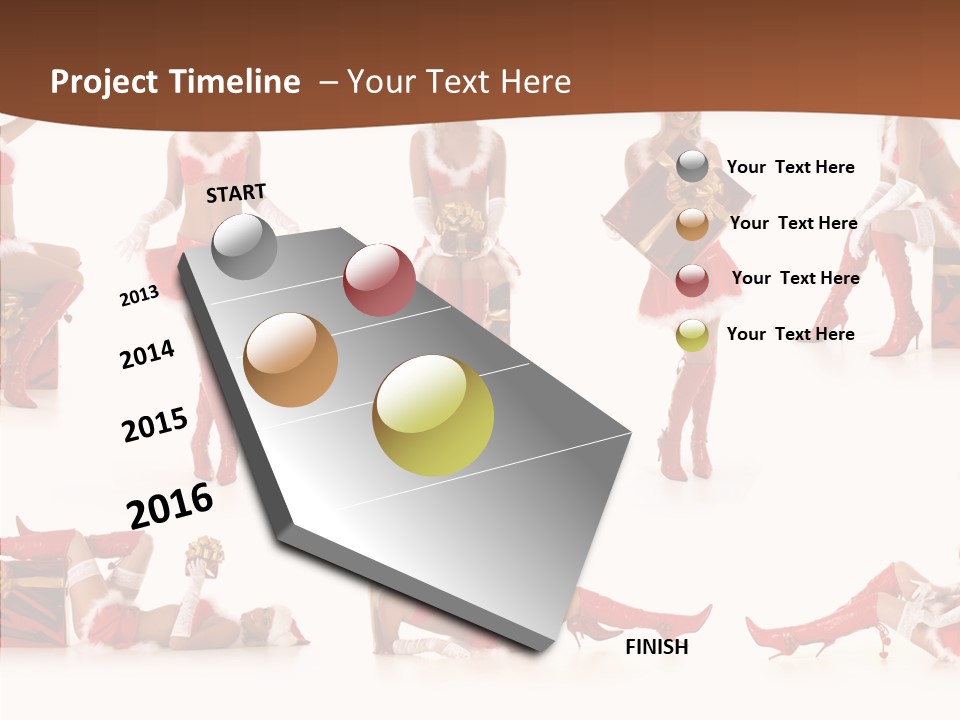 Project Timeline – Your Text Here

START

2013

2014

2015

2016

FINISH

Your Text Here

Your Text Here

Your Text Here

Your Text Here